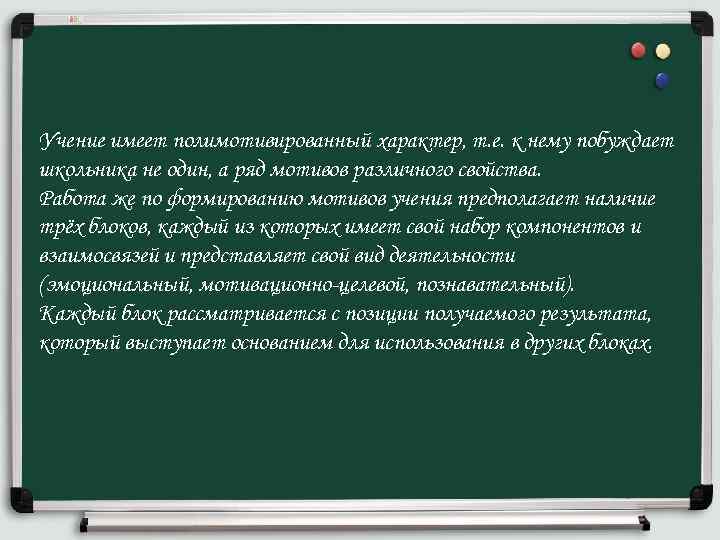 Учение имеет полимотивированный характер, т.е. к нему побуждает школьника не один, а ряд мотивов различного свойства.
Работа же по формированию мотивов учения предполагает наличие трёх блоков, каждый из которых имеет свой набор компонентов и взаимосвязей и представляет свой вид деятельности (эмоциональный, мотивационно-целевой, познавательный).
Каждый блок рассматривается с позиции получаемого результата, который выступает основанием для использования в других блоках.